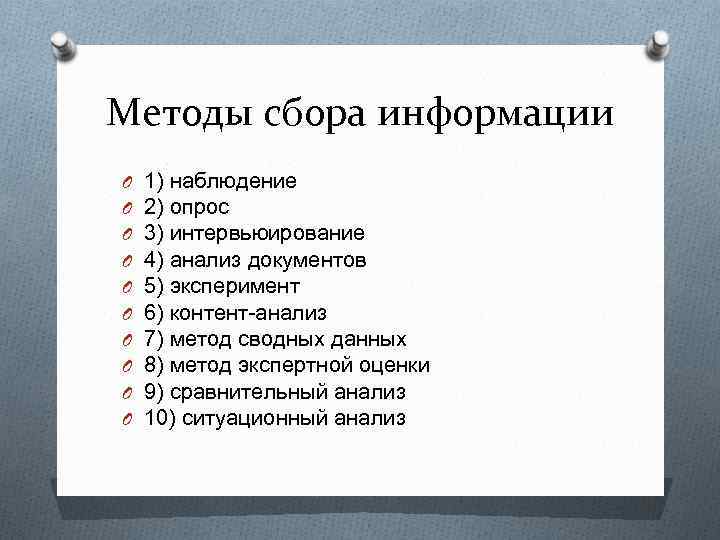 Методы сбора информации

1) наблюдение
2) опрос
3) интервьюирование
4) анализ документов
5) эксперимент
6) контент-анализ
7) метод сводных данных
8) метод экспертной оценки
9) сравнительный анализ
10) ситуационный анализ